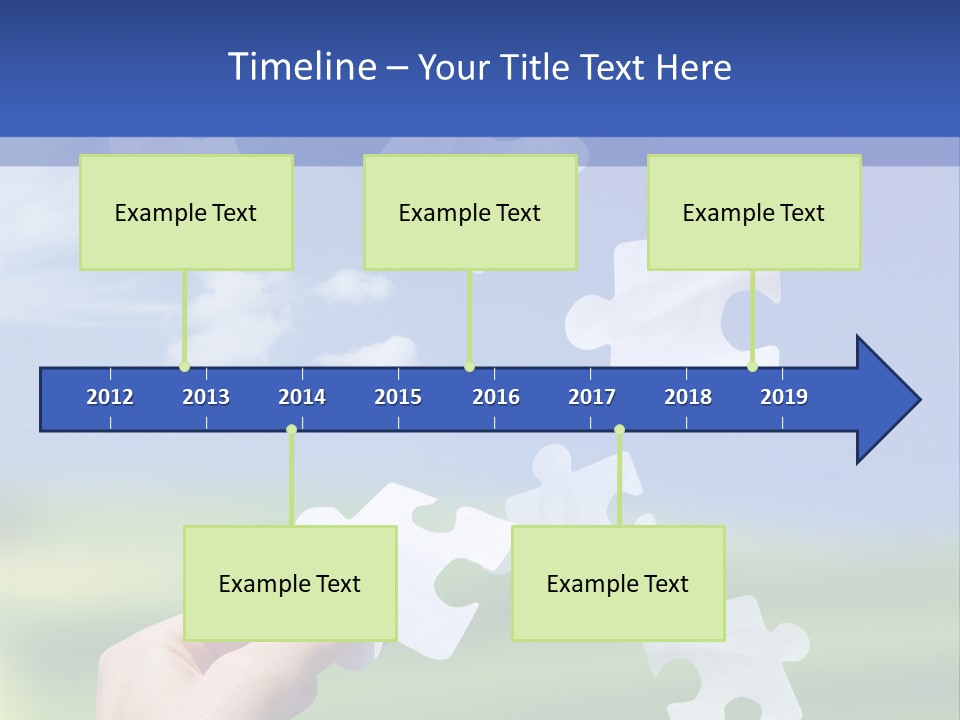 Timeline – Your Title Text Here

Example Text

Example Text

Example Text

2012 2013 2014 2015 2016 2017 2018 2019

Example Text

Example Text